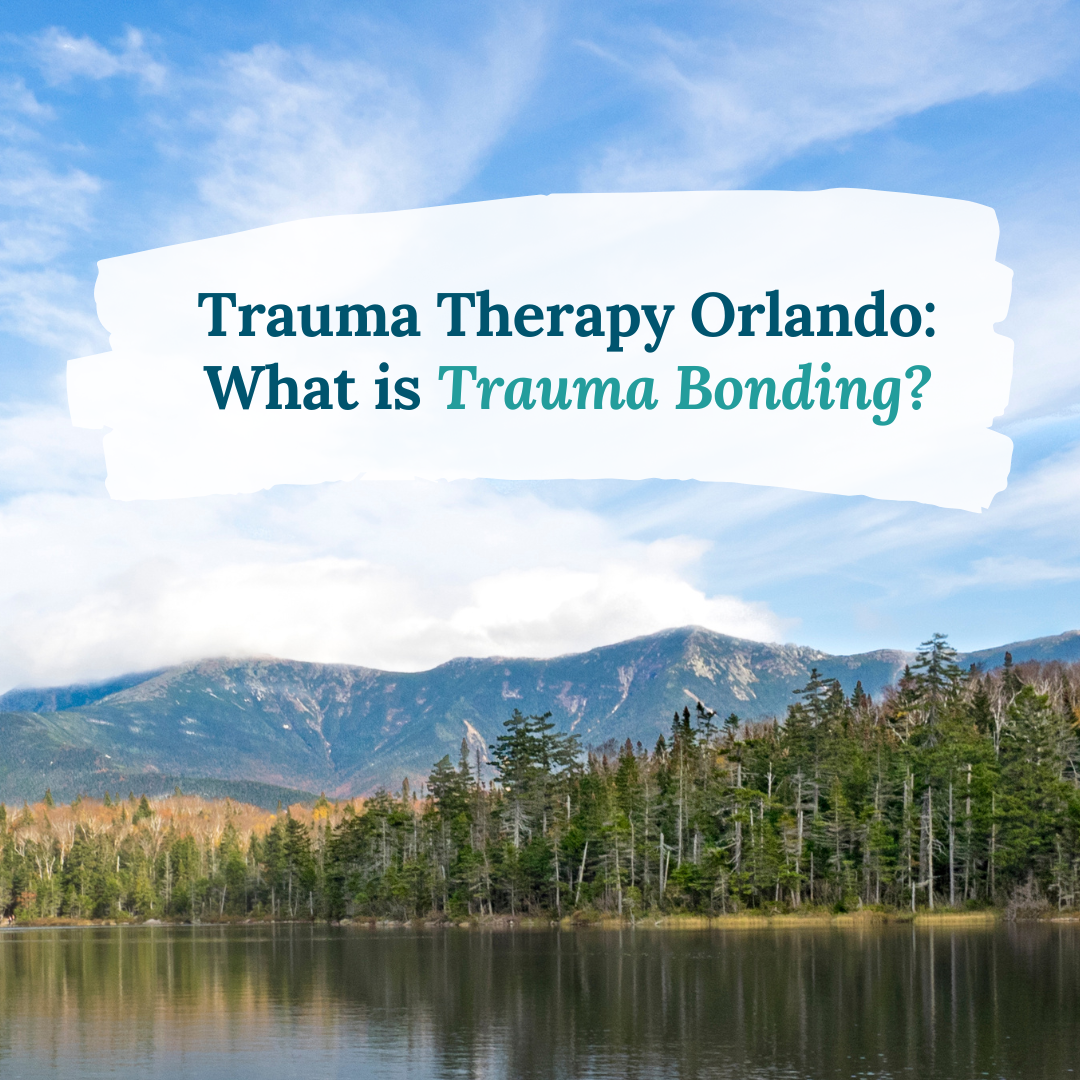 Trauma Therapy Orlando: What is Trauma Bonding?